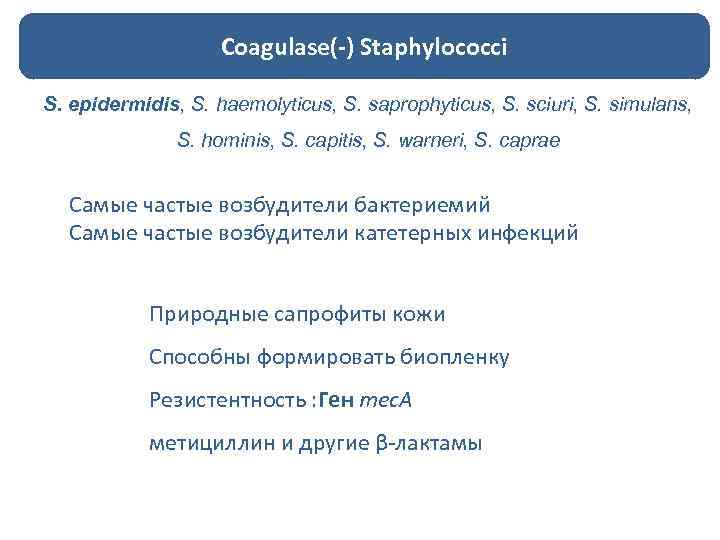 Coagulase(-) Staphylococci

S. epidermidis, S. haemolyticus, S. saprophyticus, S. sciuri, S. simulans, S. hominis, S. capitis, S. warneri, S. caprae

Самые частые возбудители бактериемий
Самые частые возбудители катетерных инфекций

Природные сапрофиты кожи

Способны формировать биопленку

Резистентность :Ген mecA

метициллин и другие β-лактамы